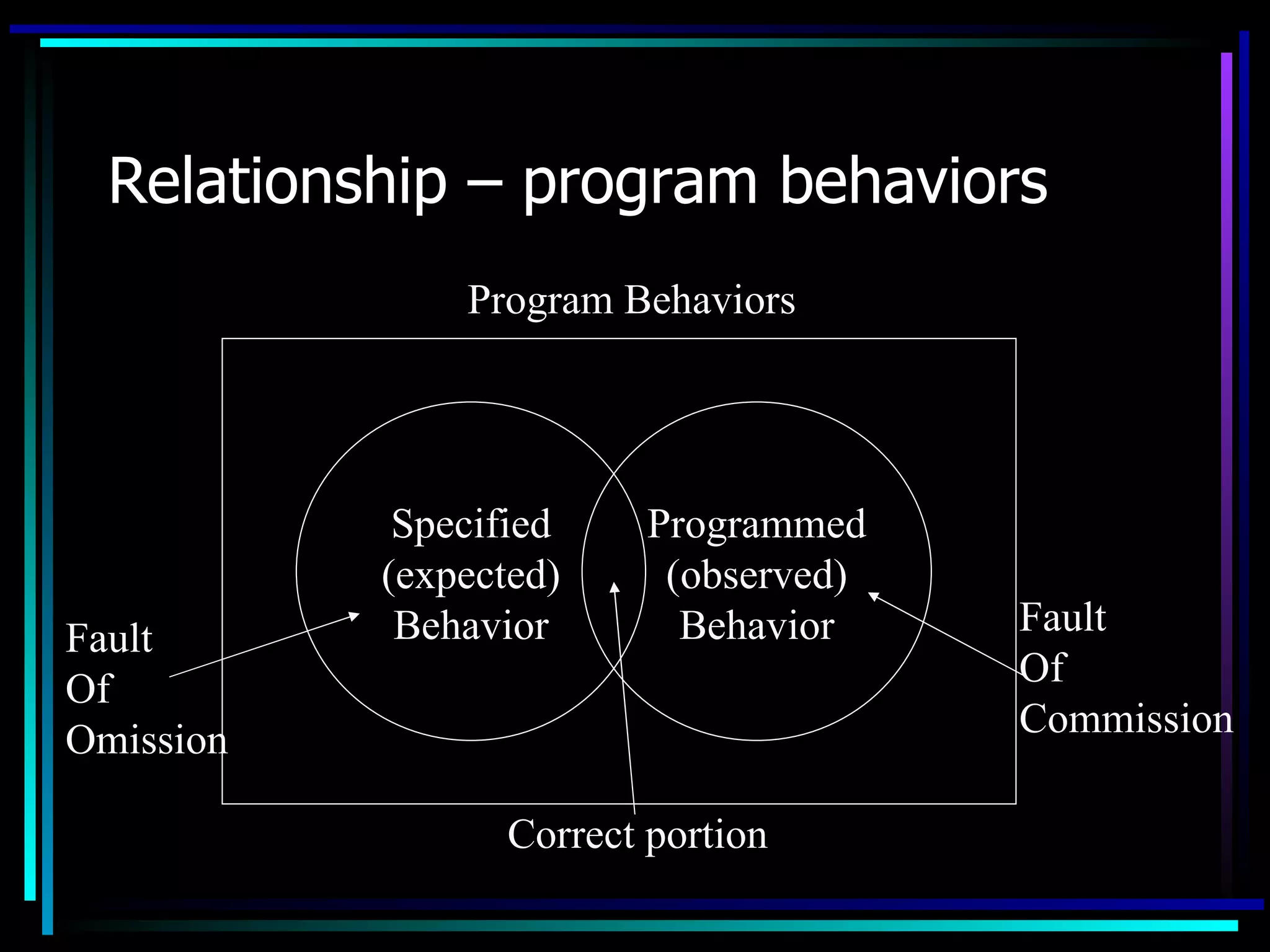 Relationship – program behaviors

Program Behaviors

Specified (expected) Behavior

Programmed (observed) Behavior

Fault Of Omission

Fault Of Commission

Correct portion